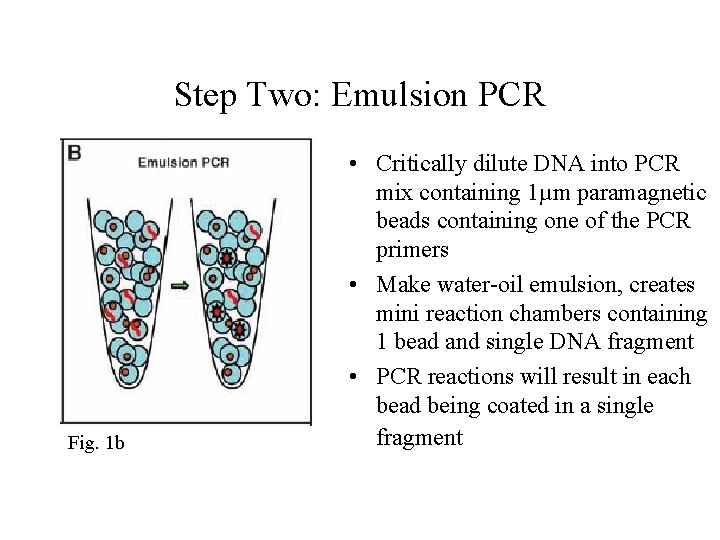 Step Two: Emulsion PCR

B

Emulsion PCR

Fig. 1b

• Critically dilute DNA into PCR mix containing 1μm paramagnetic beads containing one of the PCR primers
• Make water-oil emulsion, creates mini reaction chambers containing 1 bead and single DNA fragment
• PCR reactions will result in each bead being coated in a single fragment